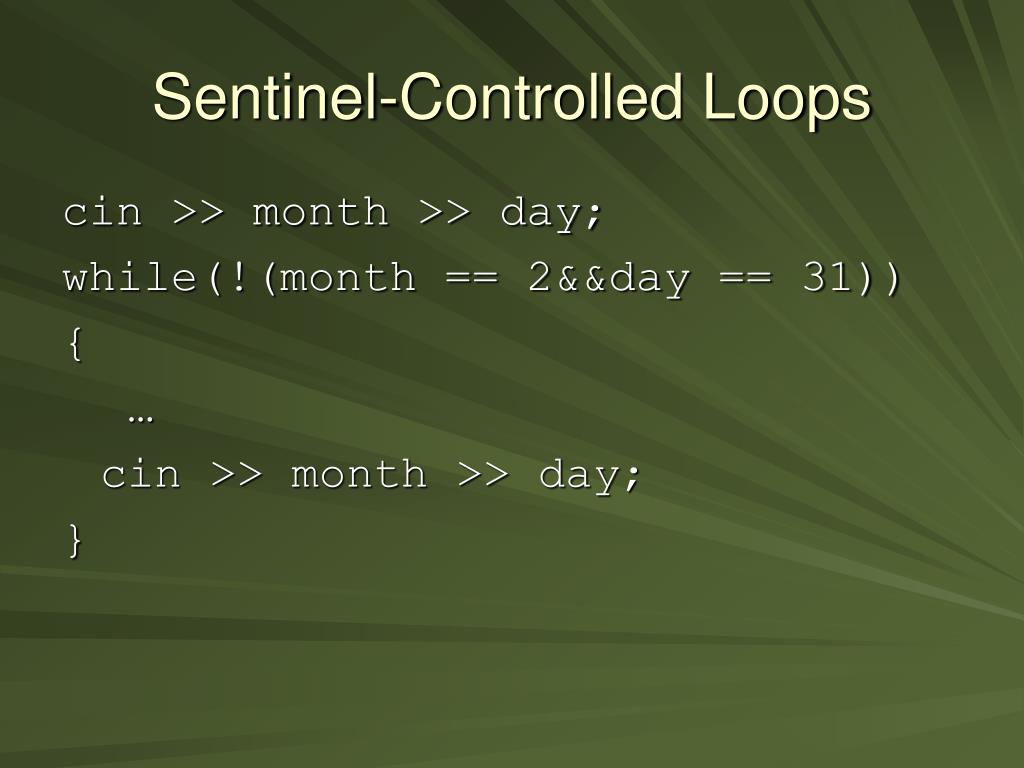 Sentinel-Controlled Loops

cin >> month >> day;
while(!(month == 2&&day == 31))
{
 …
 cin >> month >> day;
}